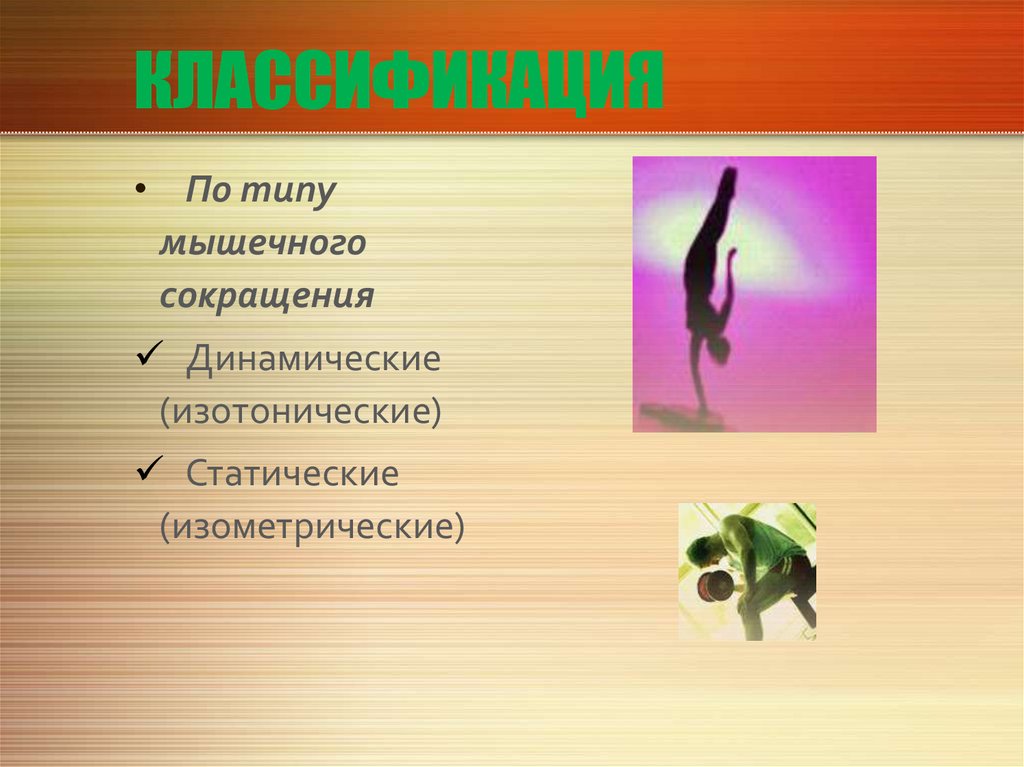 КЛАССИФИКАЦИЯ

• По типу мышечного сокращения

✓ Динамические (изотонические)

✓ Статические (изометрические)